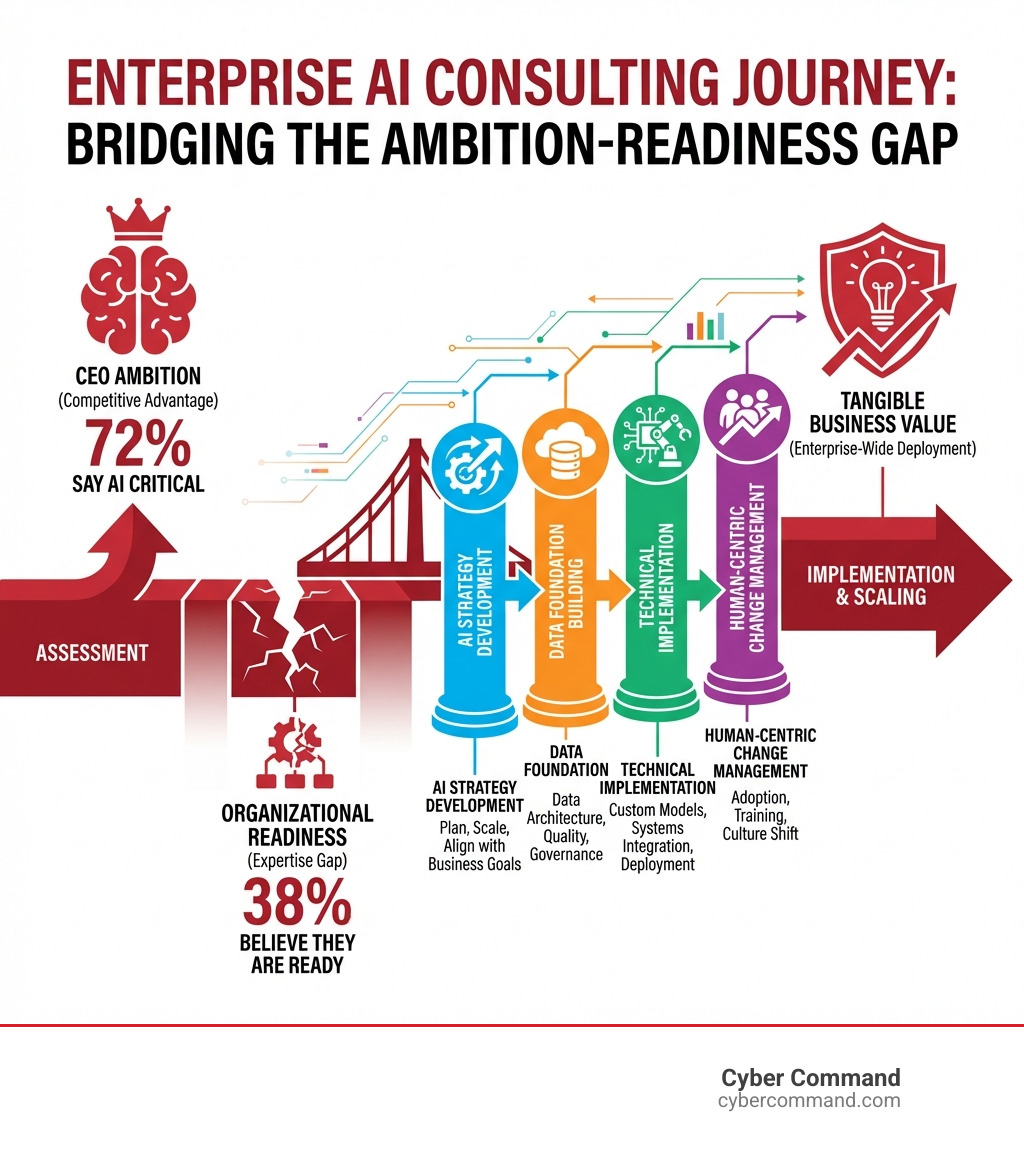 ENTERPRISE AI CONSULTING JOURNEY:
BRIDGING THE AMBITION-READINESS GAP

CEO AMBITION
(Competitive Advantage)
72%
SAY AI CRITICAL

ASSESSMENT

ORGANIZATIONAL READINESS
(Expertise Gap)
38%
BELIEVE THEY ARE READY

AI STRATEGY DEVELOPMENT

DATA FOUNDATION BUILDING

TECHNICAL IMPLEMENTATION

HUMAN-CENTRIC CHANGE MANAGEMENT

AI STRATEGY DEVELOPMENT
Plan, Scale, Align with Business Goals

DATA FOUNDATION
Data Architecture, Quality, Governance

TECHNICAL IMPLEMENTATION
Custom Models, Systems Integration, Deployment

HUMAN-CENTRIC CHANGE MANAGEMENT
Adoption, Training, Culture Shift

TANGIBLE BUSINESS VALUE
(Enterprise-Wide Deployment)

IMPLEMENTATION & SCALING

Cyber Command
cybercommand.com